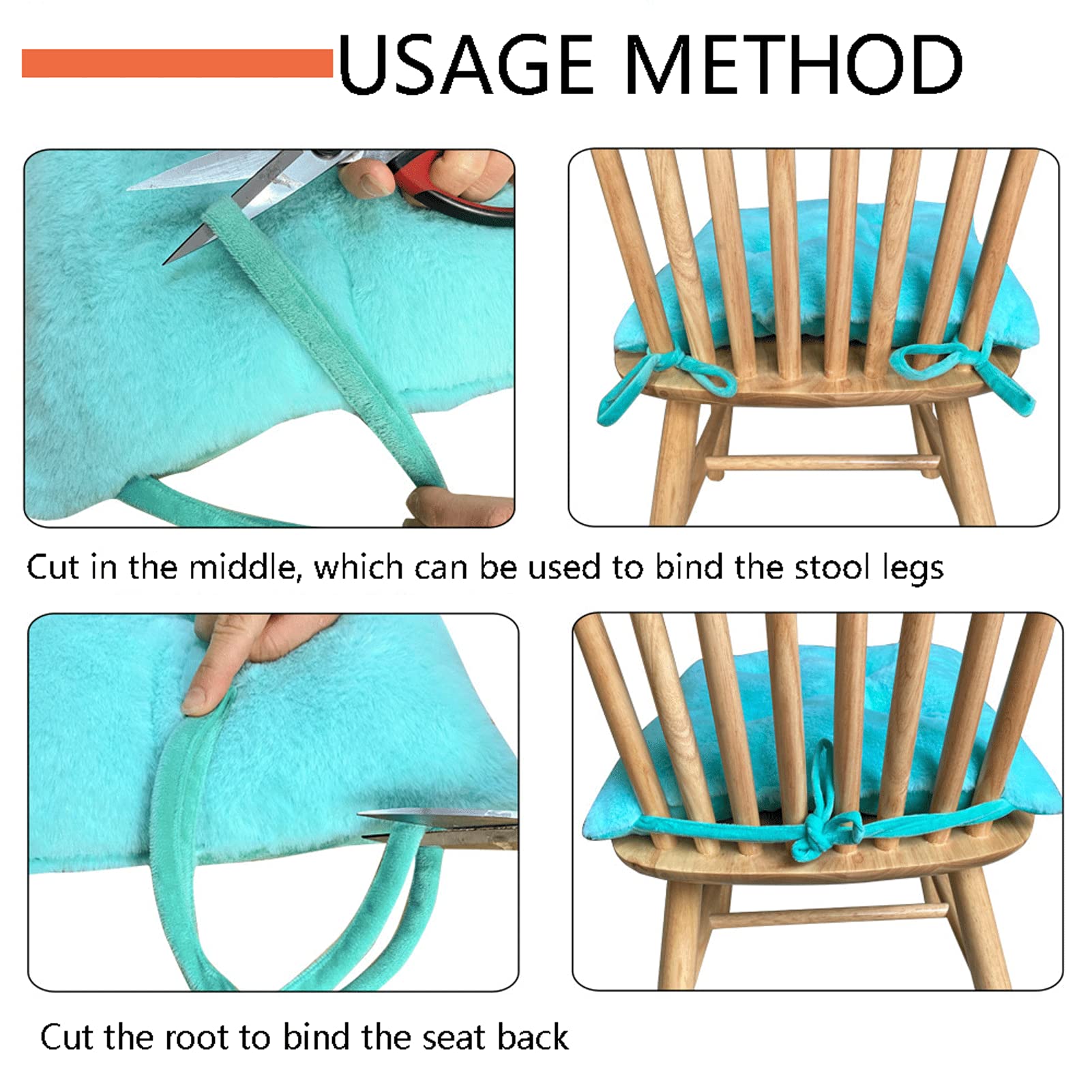 USAGE METHOD

Cut in the middle, which can be used to bind the stool legs

Cut the root to bind the seat back